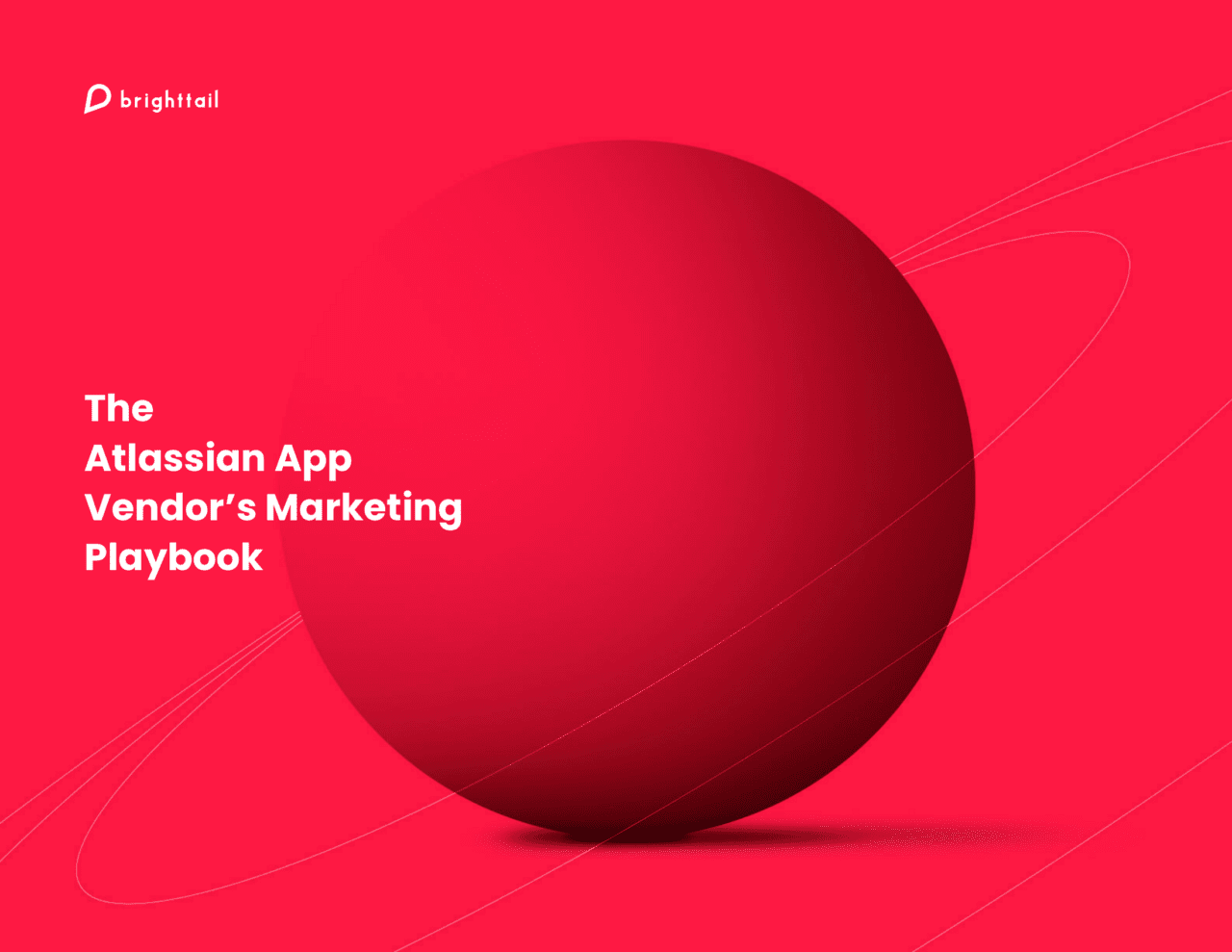 brighttail

The
Atlassian App
Vendor’s Marketing
Playbook